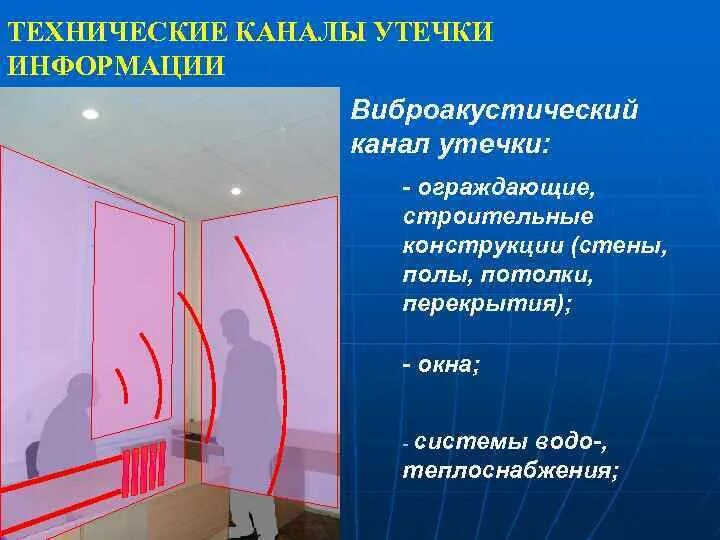 ТЕХНИЧЕСКИЕ КАНАЛЫ УТЕЧКИ ИНФОРМАЦИИ

Виброакустический канал утечки:

- ограждающие, строительные конструкции (стены, полы, потолки, перекрытия);

- окна;

- системы водо-, теплоснабжения;